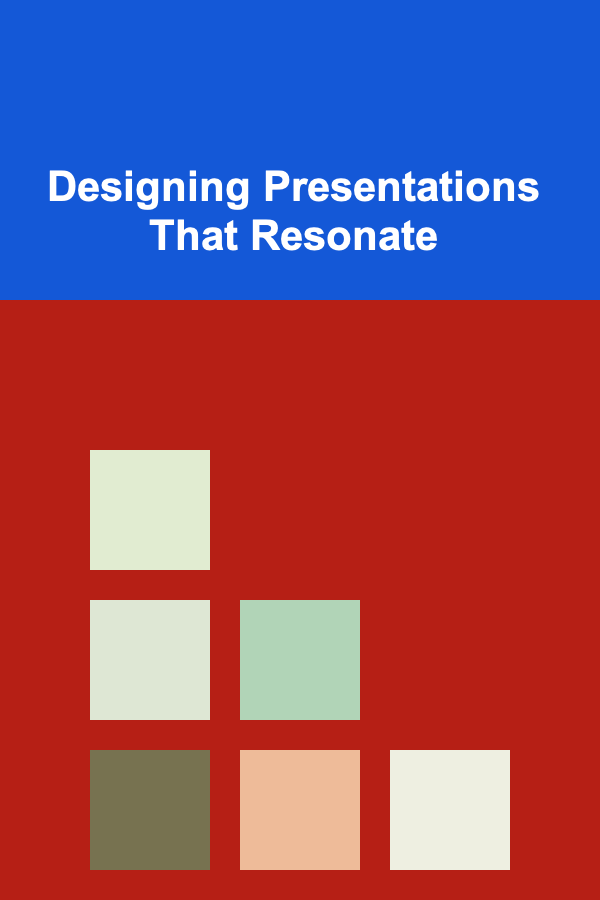 Designing Presentations That Resonate